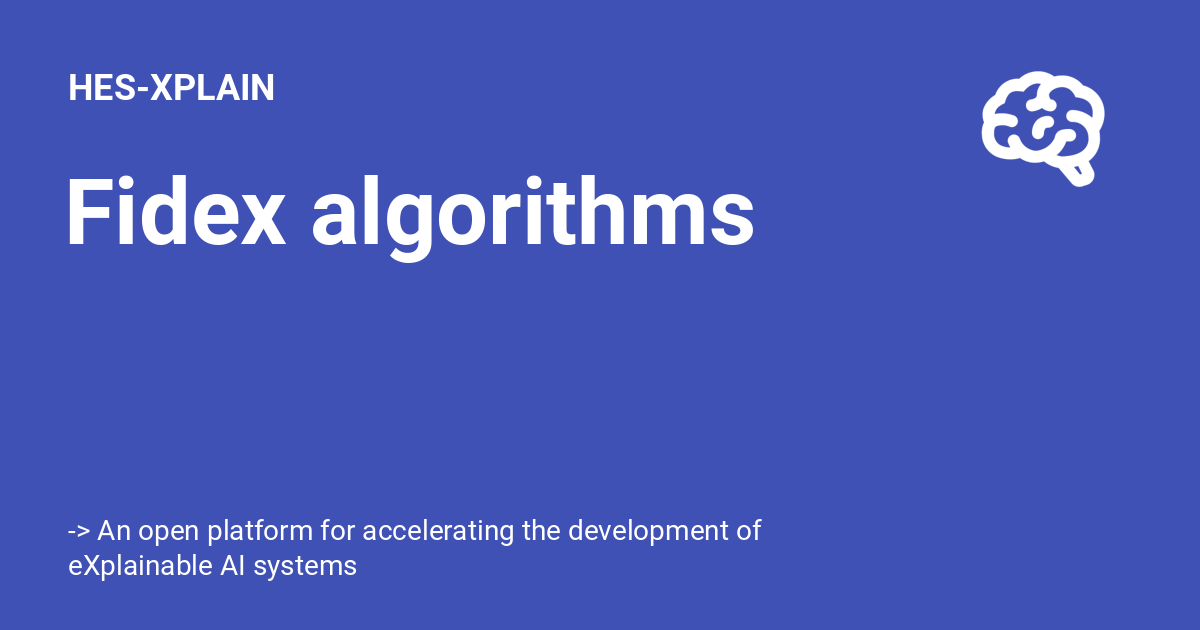 HES-XPLAIN

Fidex algorithms

-> An open platform for accelerating the development of eXplainable AI systems